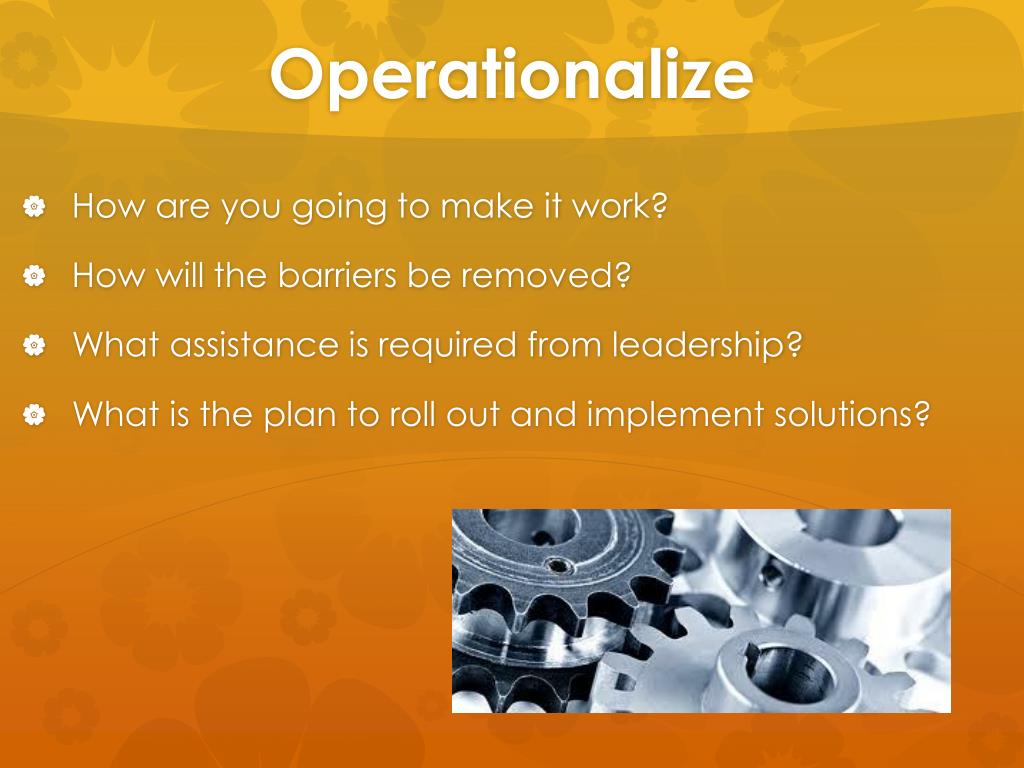 Operationalize

How are you going to make it work?

How will the barriers be removed?

What assistance is required from leadership?

What is the plan to roll out and implement solutions?